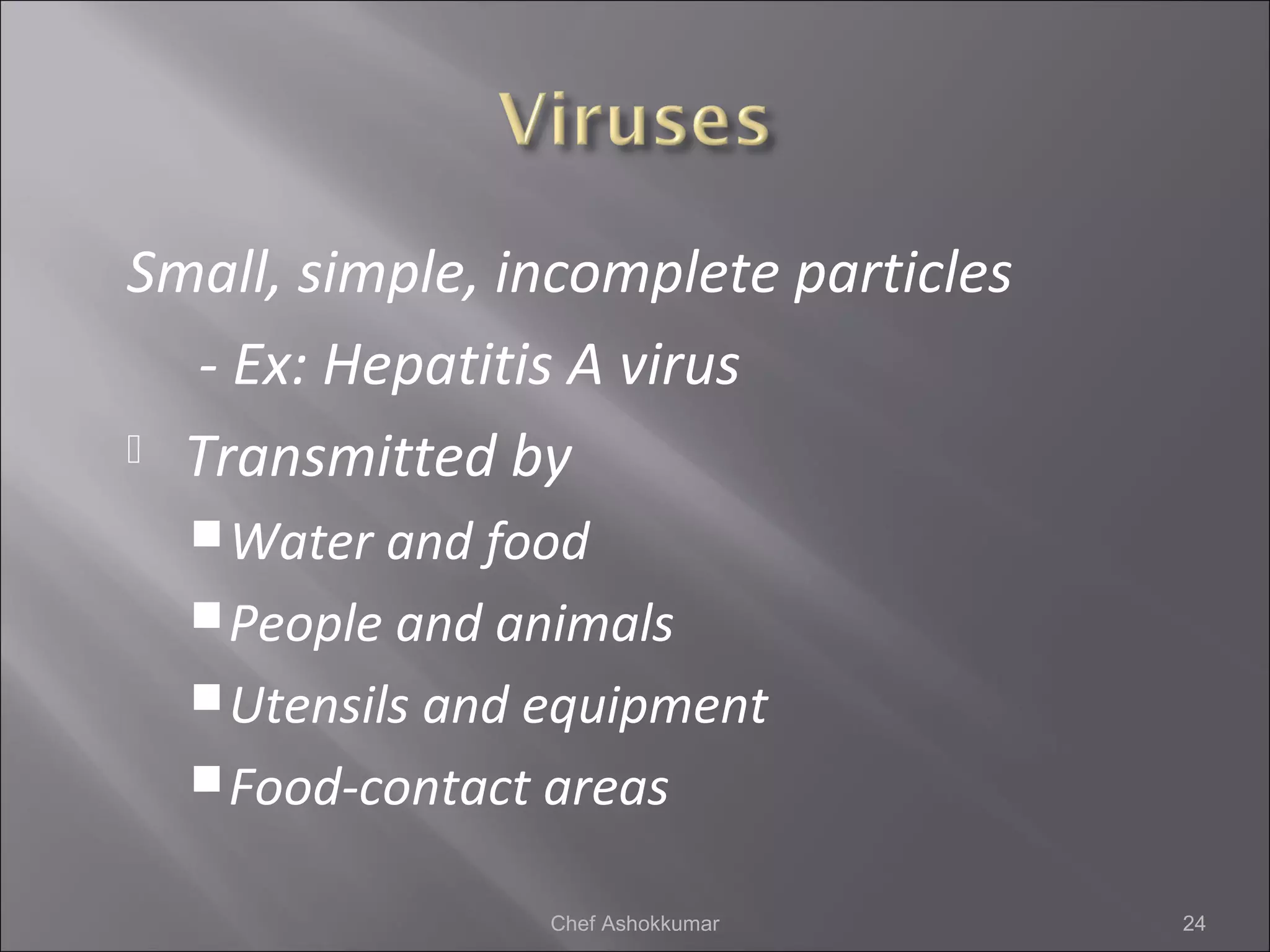 Viruses

Small, simple, incomplete particles

- Ex: Hepatitis A virus

Transmitted by

Water and food

People and animals

Utensils and equipment

Food-contact areas

Chef Ashokkumar

24